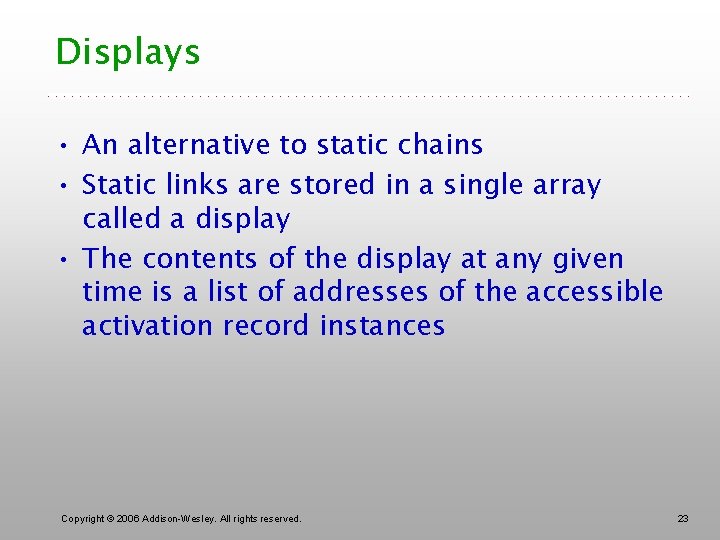 Displays

• An alternative to static chains
• Static links are stored in a single array called a display
• The contents of the display at any given time is a list of addresses of the accessible activation record instances

Copyright © 2006 Addison-Wesley. All rights reserved.

23